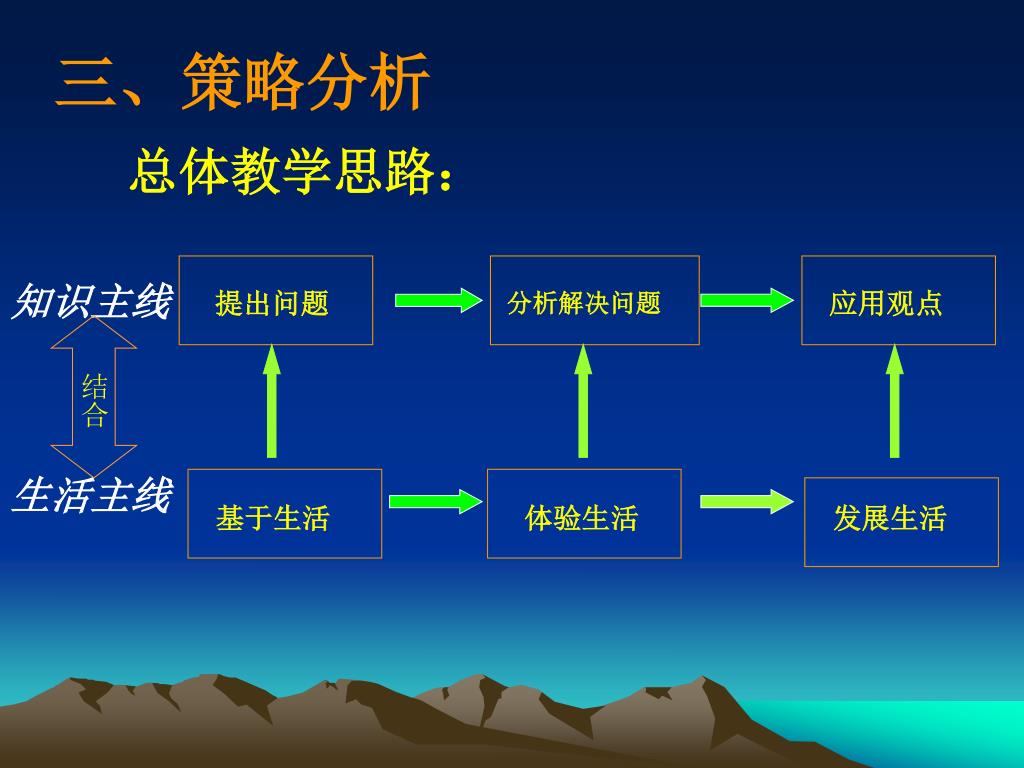 三、策略分析

总体教学思路：

知识主线

提出问题

分析解决问题

应用观点

结合

生活主线

基于生活

体验生活

发展生活